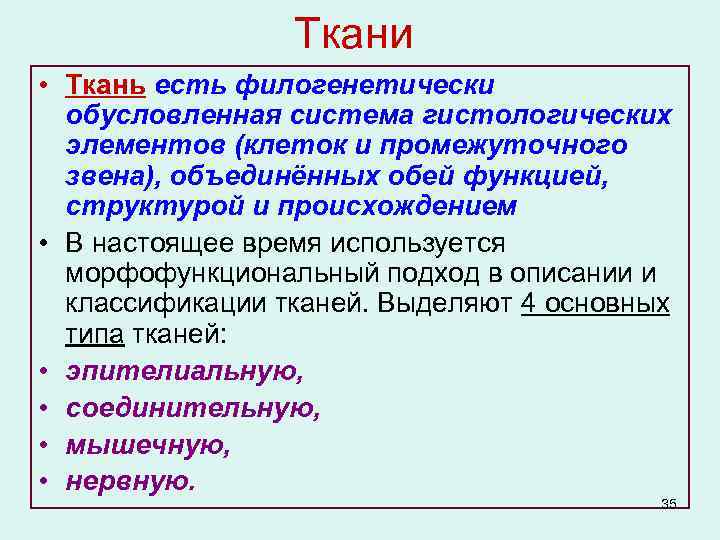 Ткани

• Ткань есть филогенетически обусловленная система гистологических элементов (клеток и промежуточного звена), объединённых обей функцией, структурой и происхождением

• В настоящее время используется морфофункциональный подход в описании и классификации тканей. Выделяют 4 основных типа тканей:

• эпителиальную,

• соединительную,

• мышечную,

• нервную.

35